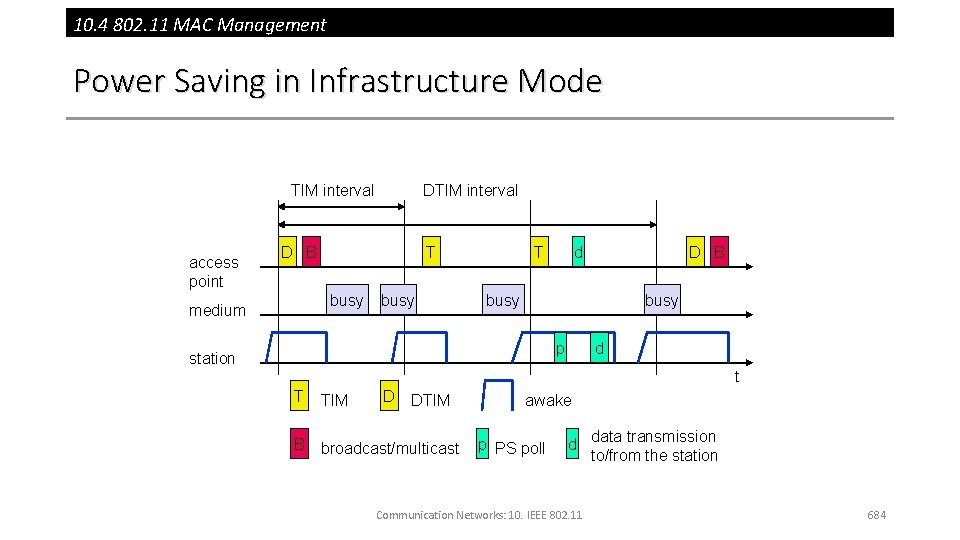 10.4 802.11 MAC Management

Power Saving in Infrastructure Mode

TIM interval

DTIM interval

access point

D B

T

T

d

D B

medium

busy

busy

busy

busy

station

p

d

t

T TIM

D DTIM

awake

B broadcast/multicast

p PS poll

d data transmission to/from the station

Communication Networks: 10. IEEE 802.11

684